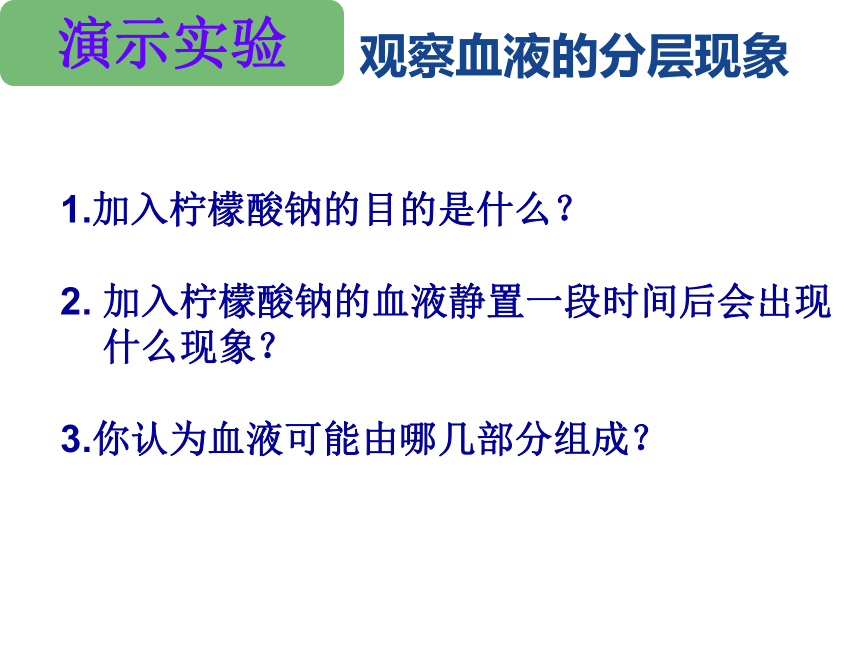 演示实验

观察血液的分层现象

1.加入柠檬酸钠的目的是什么？

2. 加入柠檬酸钠的血液静置一段时间后会出现什么现象？

3.你认为血液可能由哪几部分组成？